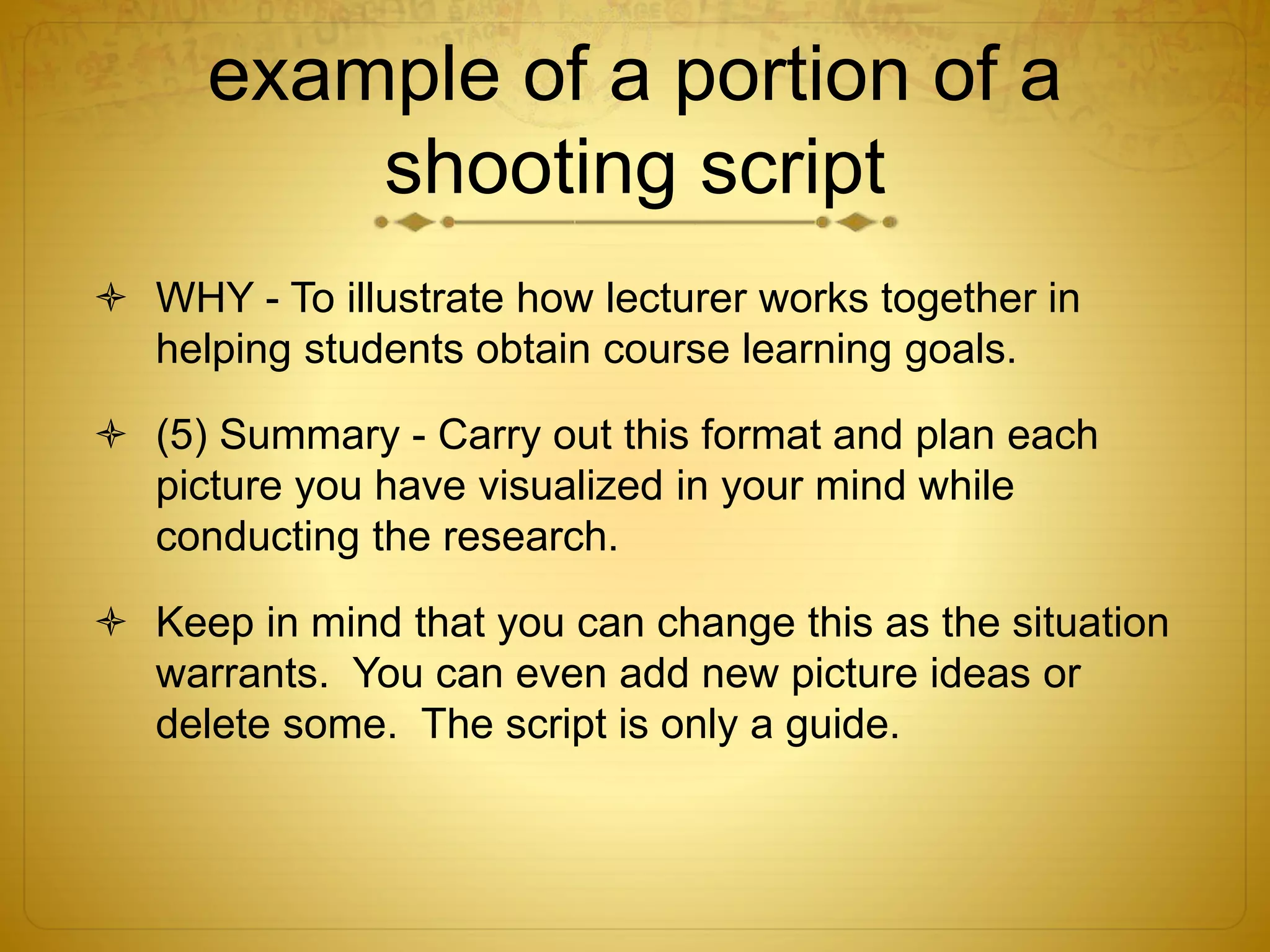 example of a portion of a shooting script

WHY - To illustrate how lecturer works together in helping students obtain course learning goals.

(5) Summary - Carry out this format and plan each picture you have visualized in your mind while conducting the research.

Keep in mind that you can change this as the situation warrants.  You can even add new picture ideas or delete some.  The script is only a guide.